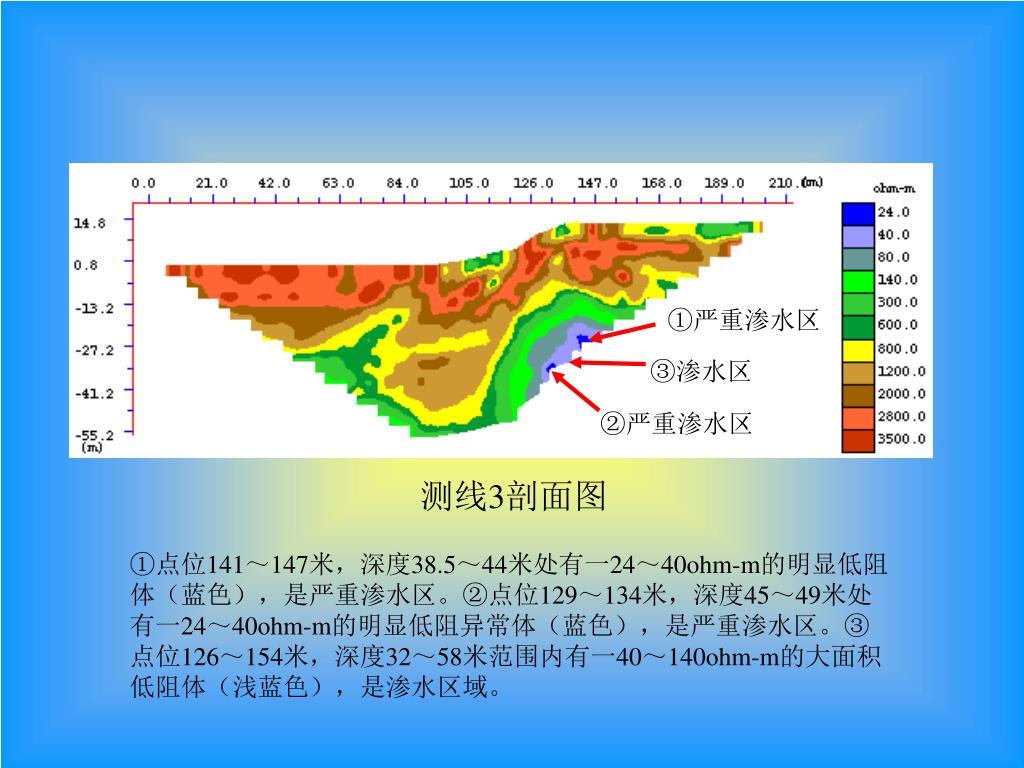 0.0 21.0 42.0 63.0 84.0 105.0 126.0 147.0 168.0 189.0 210.0 (m)

14.8
0.8
-13.2
-27.2
-41.2
-55.2 (m)

ohm-m
24.0
40.0
80.0
140.0
300.0
600.0
800.0
1200.0
2000.0
2800.0
3500.0

①严重渗水区
③渗水区
②严重渗水区

测线3剖面图

①点位141～147米，深度38.5～44米处有一24～40ohm-m的明显低阻体（蓝色），是严重渗水区。②点位129～134米，深度45～49米处有一24～40ohm-m的明显低阻异常体（蓝色），是严重渗水区。③点位126～154米，深度32～58米范围内有一40～140ohm-m的大面积低阻体（浅蓝色），是渗水区域。